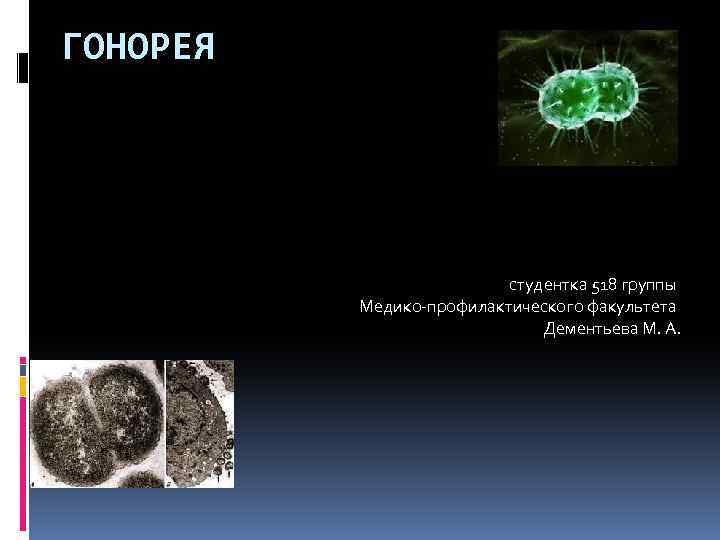 ГОНОРЕЯ

студентка 518 группы
Медико-профилактического факультета
Дементьева М. А.